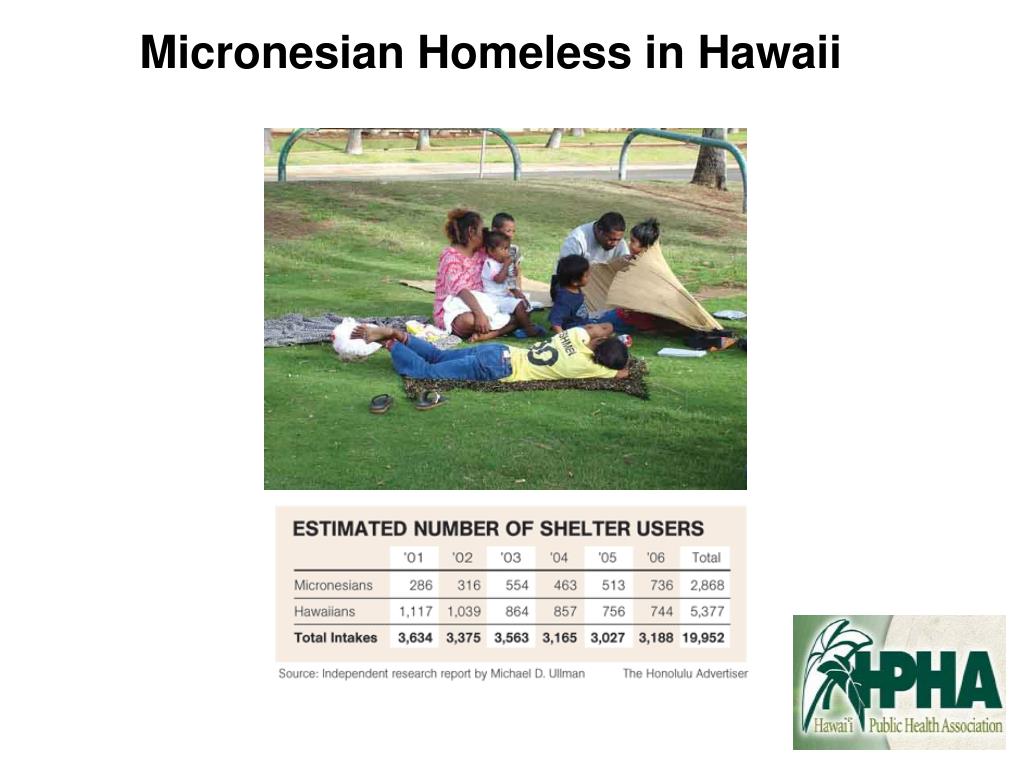 Micronesian Homeless in Hawaii

ESTIMATED NUMBER OF SHELTER USERS

| | '01 | '02 | '03 | '04 | '05 | '06 | Total |
|---|---|---|---|---|---|---|---|
| Micronesians | 286 | 316 | 554 | 463 | 513 | 736 | 2,868 |
| Hawaiians | 1,117 | 1,039 | 864 | 857 | 756 | 744 | 5,377 |
| Total Intakes | 3,634 | 3,375 | 3,563 | 3,165 | 3,027 | 3,188 | 19,952 |

Source: Independent research report by Michael D. Ullman The Honolulu Advertiser

HPHA
Hawai'i Public Health Association